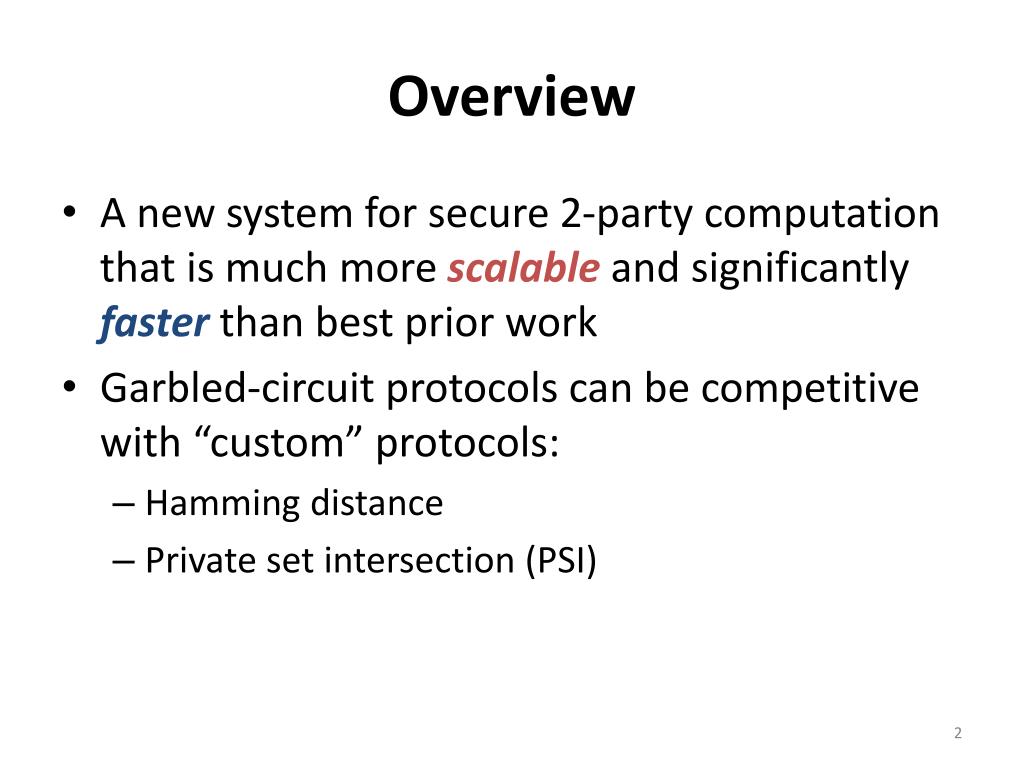 Overview

• A new system for secure 2-party computation that is much more scalable and significantly faster than best prior work
• Garbled-circuit protocols can be competitive with “custom” protocols:
– Hamming distance
– Private set intersection (PSI)

2